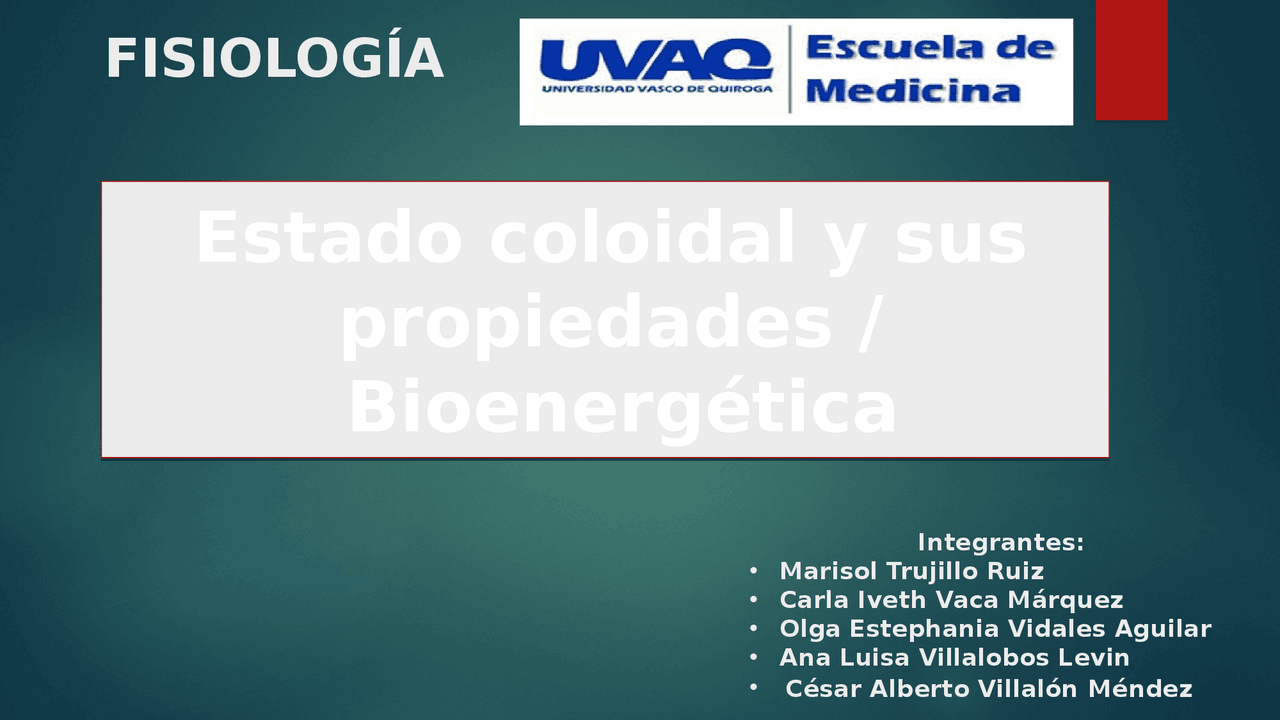 FISIOLOGÍA

UVAQ
UNIVERSIDAD VASCO DE QUIROGA

Escuela de Medicina

Estado coloidal y sus propiedades / Bioenergética

Integrantes:
• Marisol Trujillo Ruiz
• Carla Iveth Vaca Márquez
• Olga Estephania Vidales Aguilar
• Ana Luisa Villalobos Levin
• César Alberto Villalón Méndez